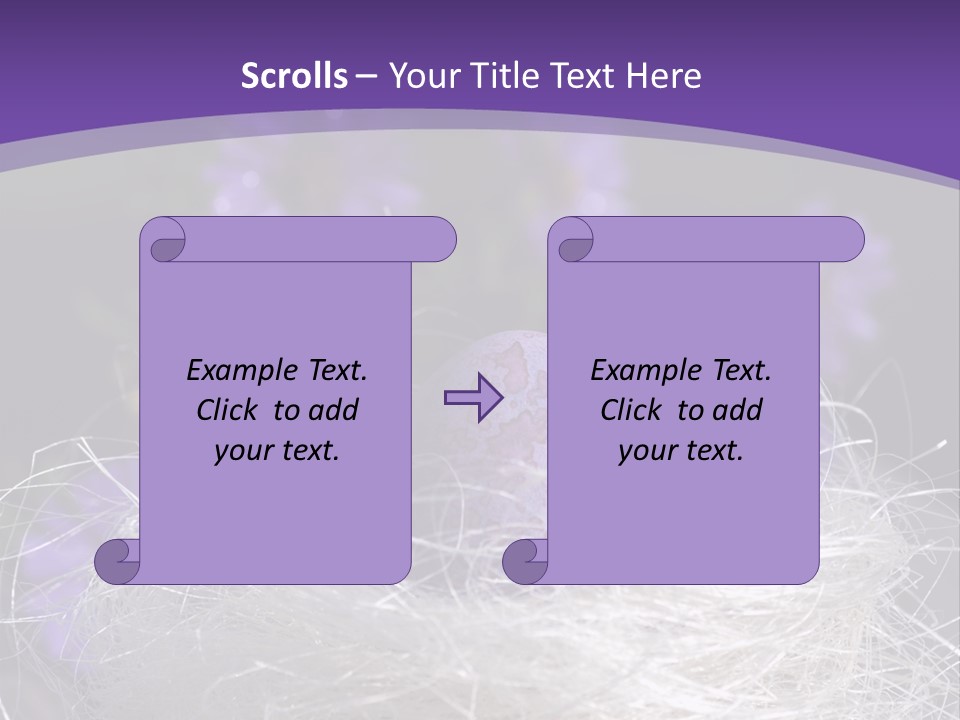 Scrolls – Your Title Text Here

Example Text. Click to add your text.

Example Text. Click to add your text.